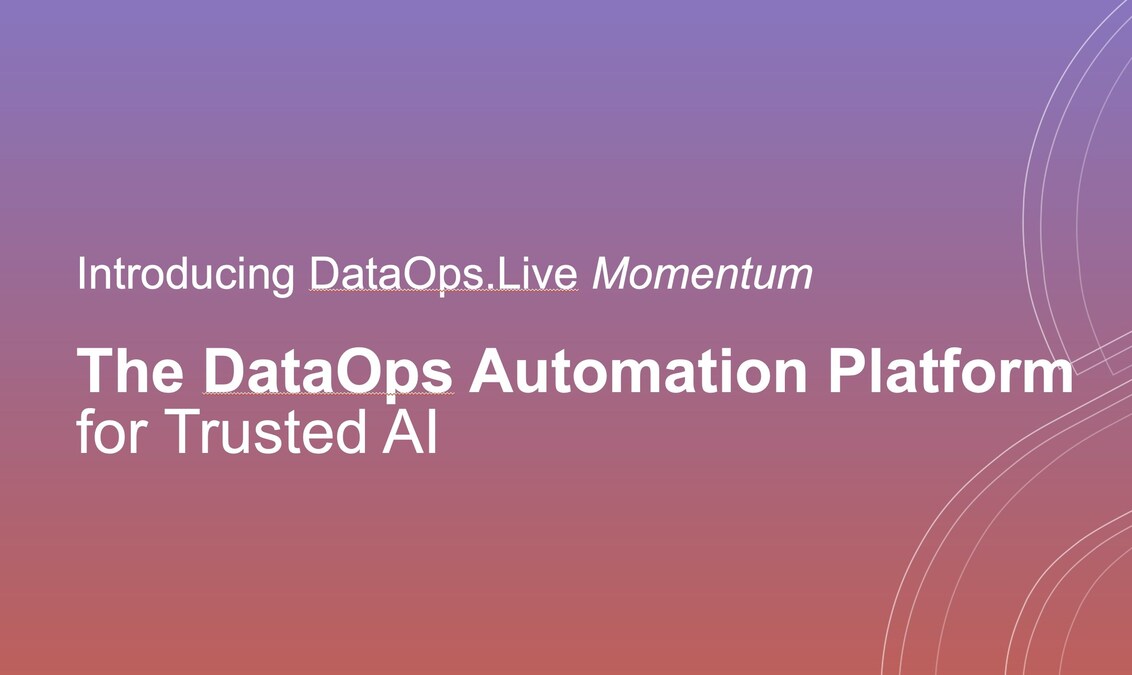 Introducing DataOps.Live Momentum

The DataOps Automation Platform for Trusted AI